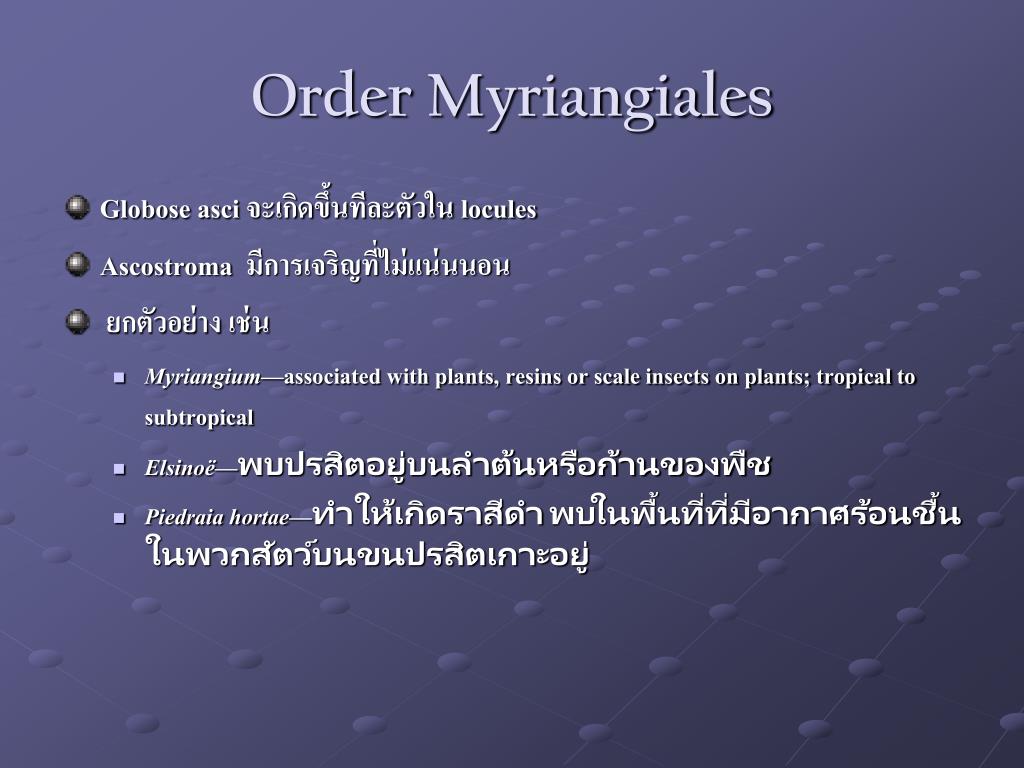 Order Myriangiales

Globose asci จะเกิดขึ้นทีละตัวใน locules

Ascostroma มีการเจริญที่ไม่แน่นนอน

ยกตัวอย่าง เช่น

Myriangium—associated with plants, resins or scale insects on plants; tropical to subtropical

Elsinoë—พบปรสิตอยู่บนลำต้นหรือก้านของพืช

Piedraia hortae—ทำให้เกิดราสีดำ พบในพื้นที่ที่มีอากาศร้อนชื้น ในพวกสัตว์บนขนปรสิตเกาะอยู่